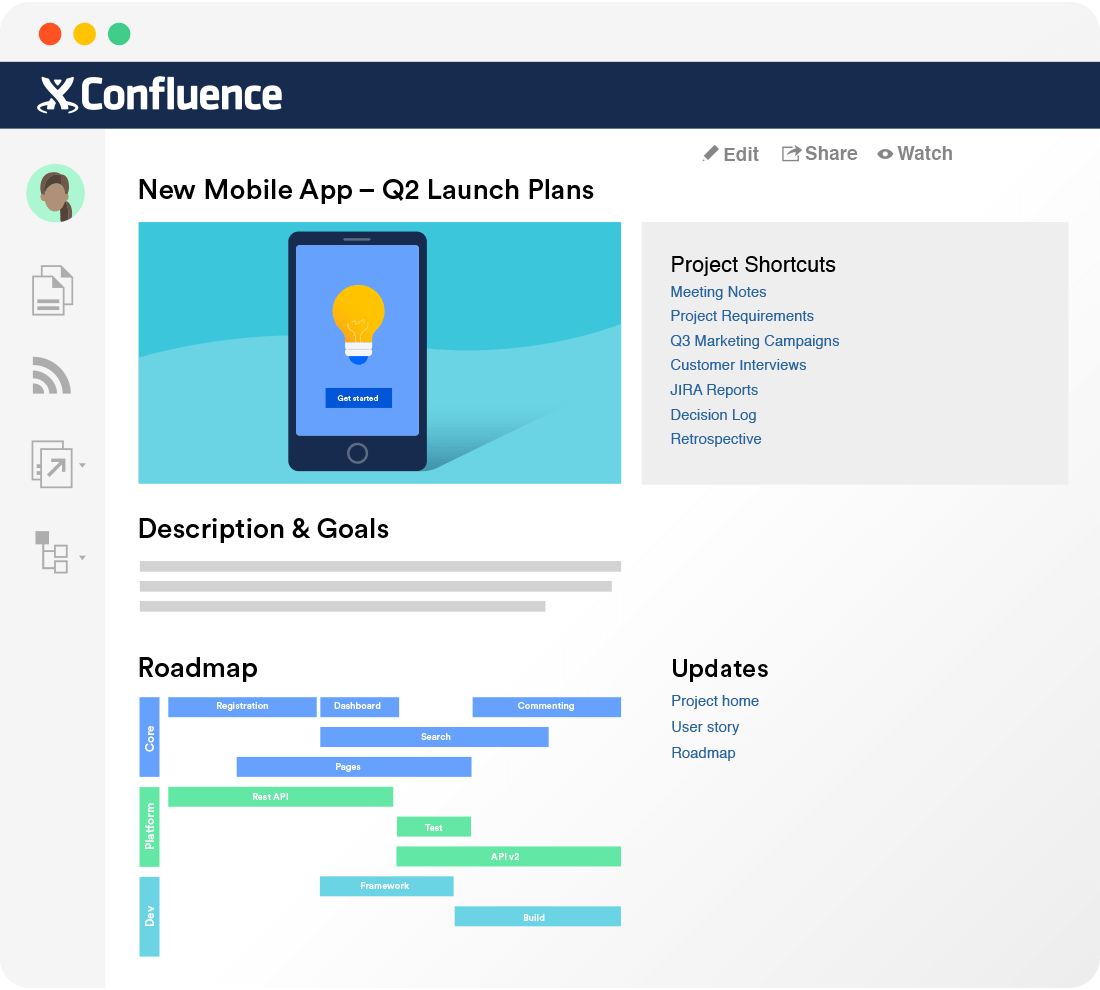 Confluence

Edit Share Watch

New Mobile App – Q2 Launch Plans

Get started

Project Shortcuts
Meeting Notes
Project Requirements
Q3 Marketing Campaigns
Customer Interviews
JIRA Reports
Decision Log
Retrospective

Description & Goals

Roadmap

Core
Registration
Dashboard
Commenting
Search
Pages

Platform
Rest API
Test
API v2

Dev
Framework
Build

Updates
Project home
User story
Roadmap